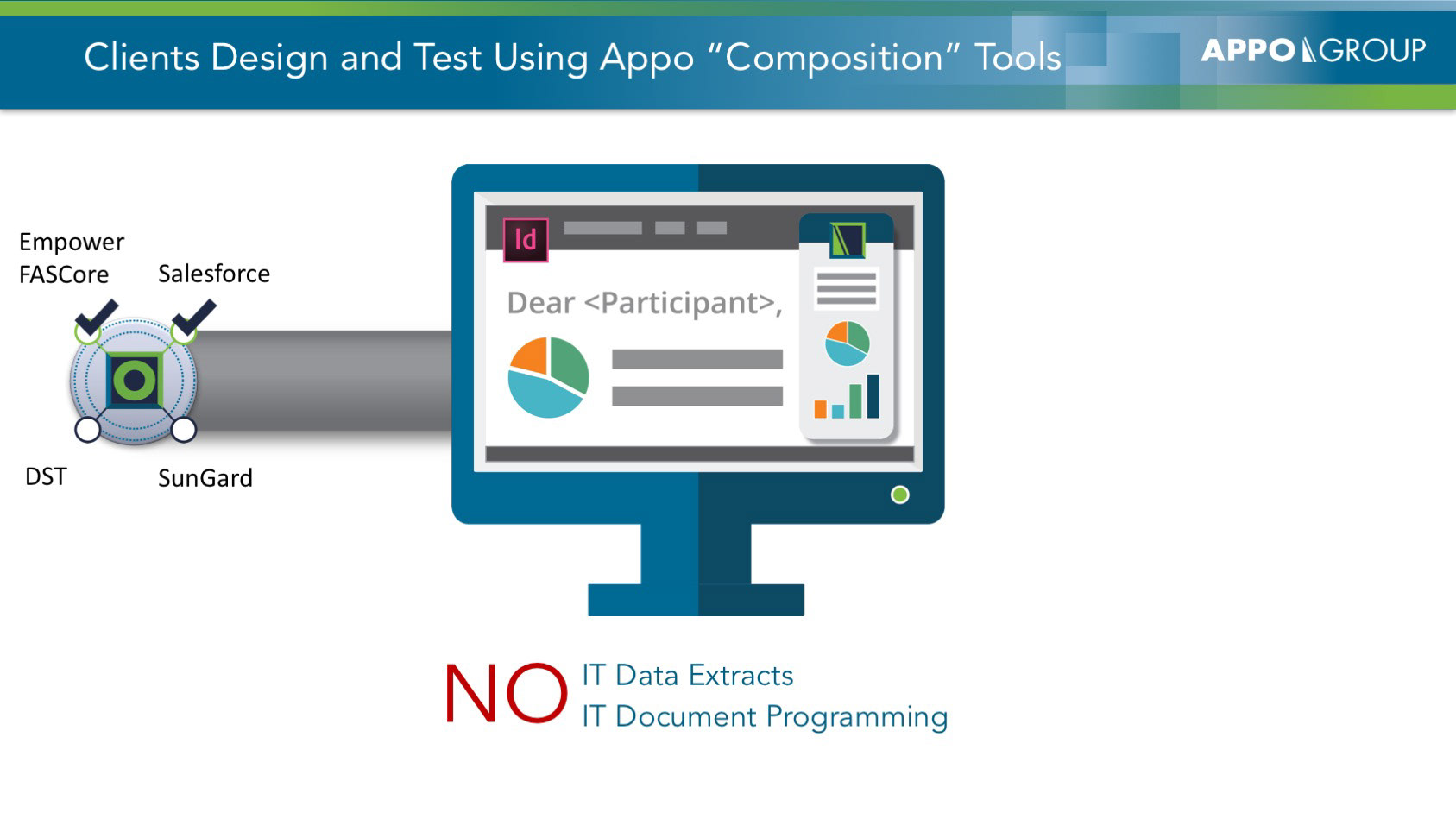 Clients Design and Test Using Appo "Composition" Tools

APPO GROUP

Empower FASCore

Salesforce

DST

SunGard

Id

Dear <Participant>,

NO IT Data Extracts
IT Document Programming